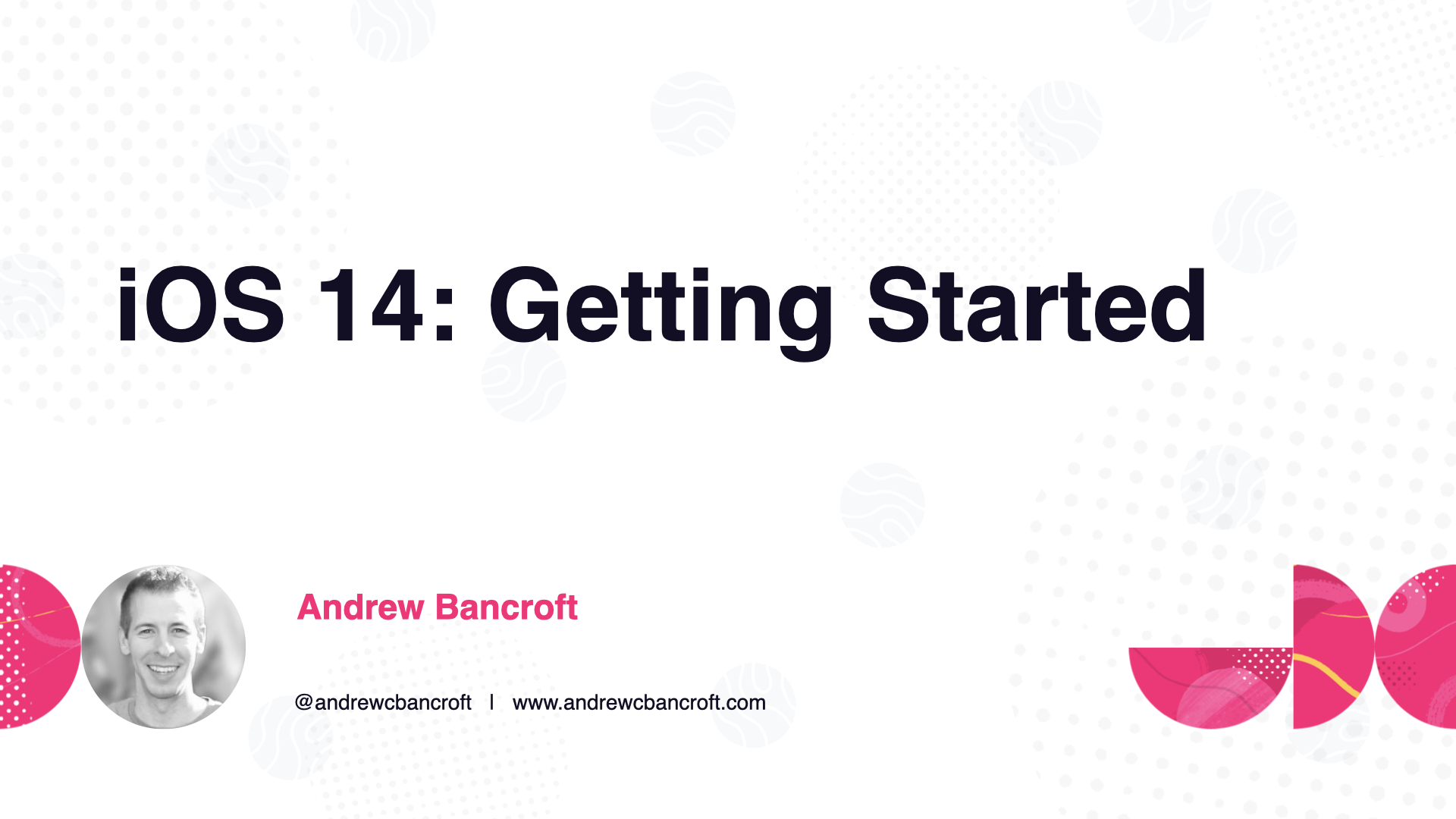 iOS 14: Getting Started

Andrew Bancroft

@andrewcbancroft | www.andrewcbancroft.com